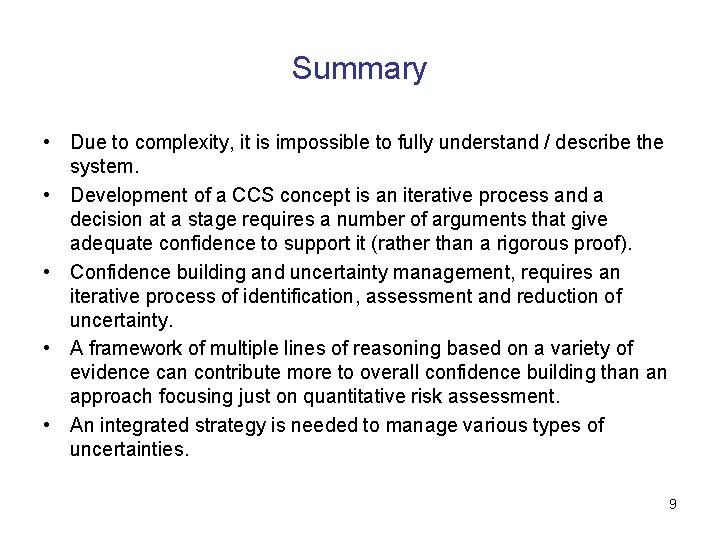 Summary

• Due to complexity, it is impossible to fully understand / describe the system.

• Development of a CCS concept is an iterative process and a decision at a stage requires a number of arguments that give adequate confidence to support it (rather than a rigorous proof).

• Confidence building and uncertainty management, requires an iterative process of identification, assessment and reduction of uncertainty.

• A framework of multiple lines of reasoning based on a variety of evidence can contribute more to overall confidence building than an approach focusing just on quantitative risk assessment.

• An integrated strategy is needed to manage various types of uncertainties.

9